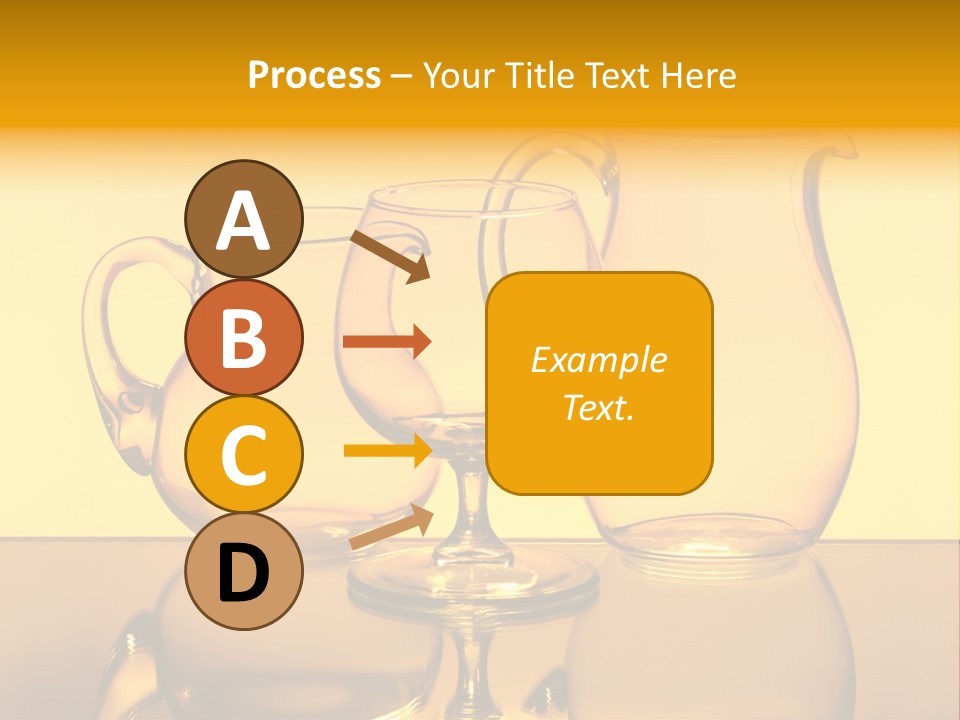 Process – Your Title Text Here

A

B

C

D

Example Text.